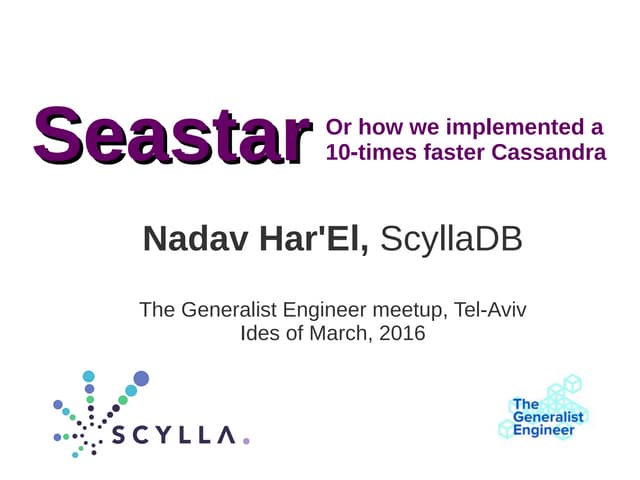 Seastar Or how we implemented a 10-times faster Cassandra

Nadav Har'El, ScyllaDB

The Generalist Engineer meetup, Tel-Aviv
Ides of March, 2016

SCYLLA.

The Generalist Engineer